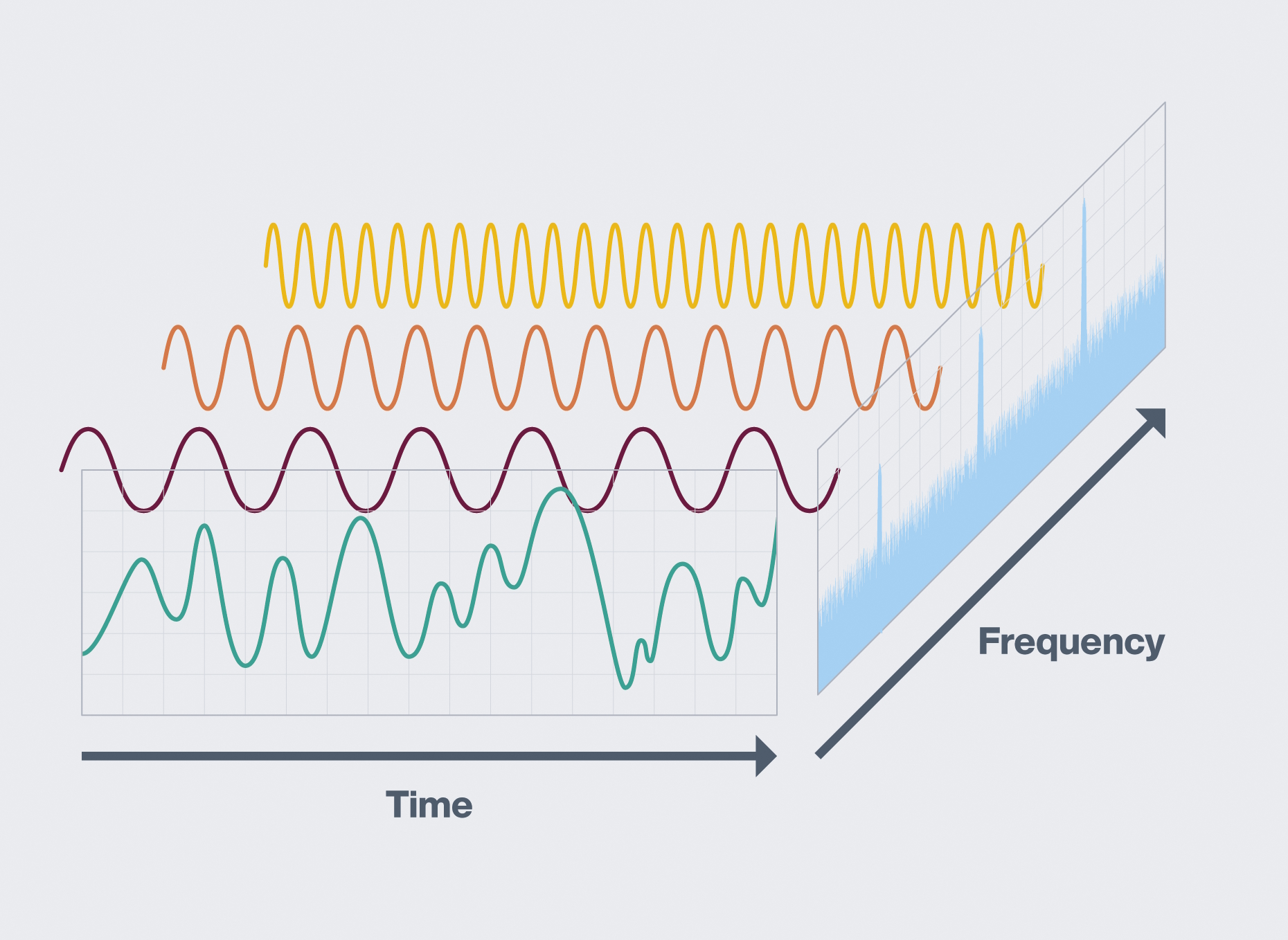 Frequency

Time